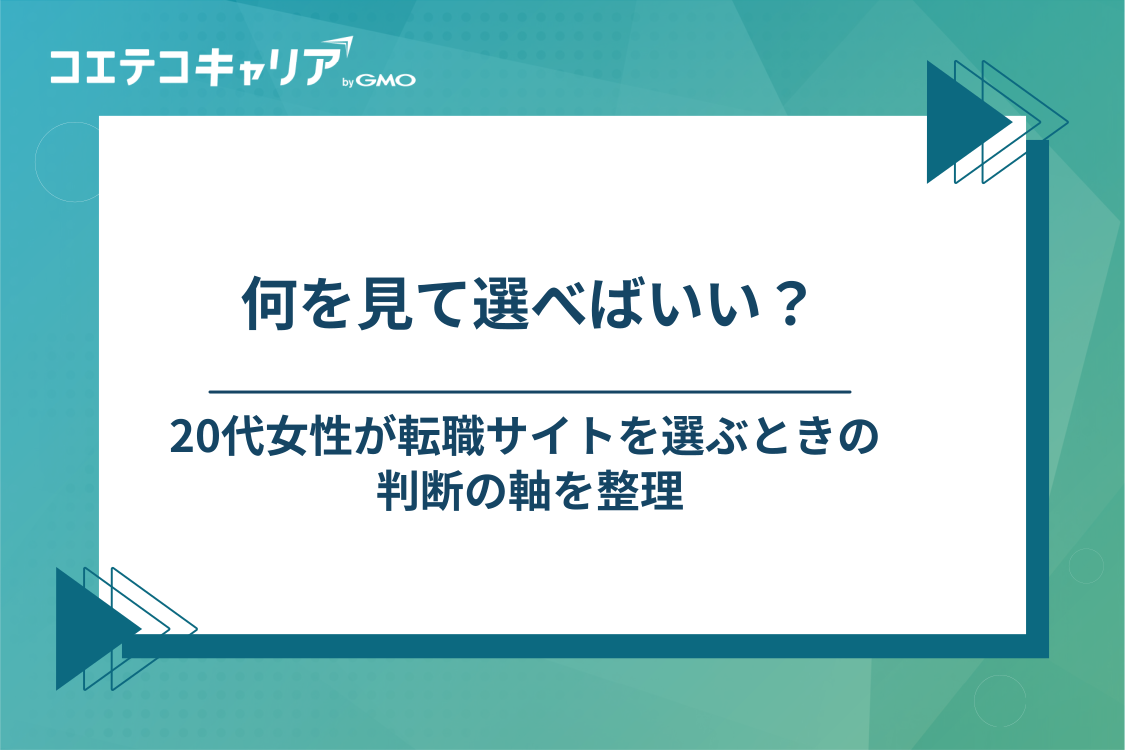 コエテコキャリア by GMO

何を見て選べばいい？

20代女性が転職サイトを選ぶときの判断の軸を整理